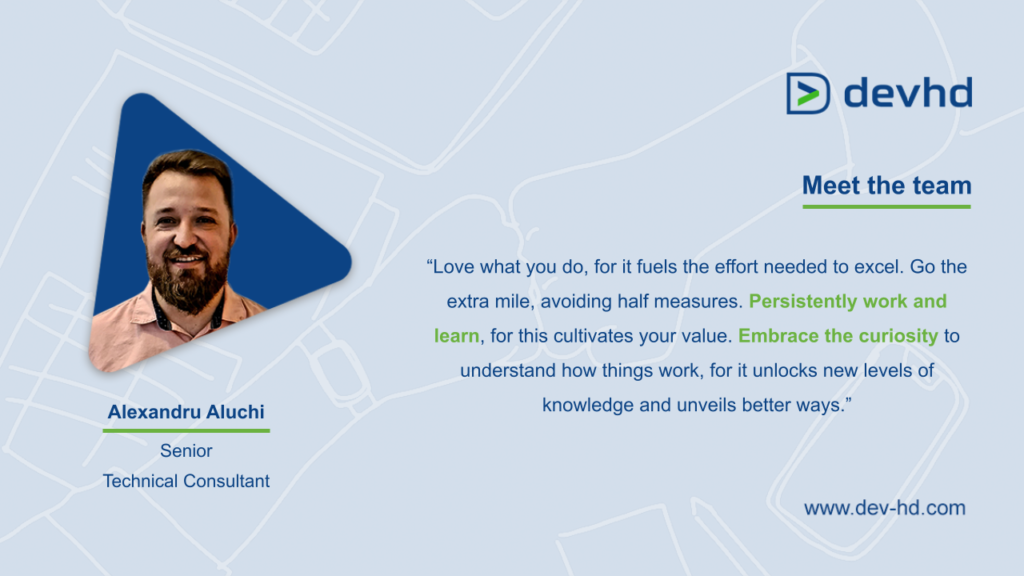 devhd

Meet the team

“Love what you do, for it fuels the effort needed to excel. Go the extra mile, avoiding half measures. Persistently work and learn, for this cultivates your value. Embrace the curiosity to understand how things work, for it unlocks new levels of knowledge and unveils better ways.”

Alexandru Aluchi
Senior
Technical Consultant

www.dev-hd.com